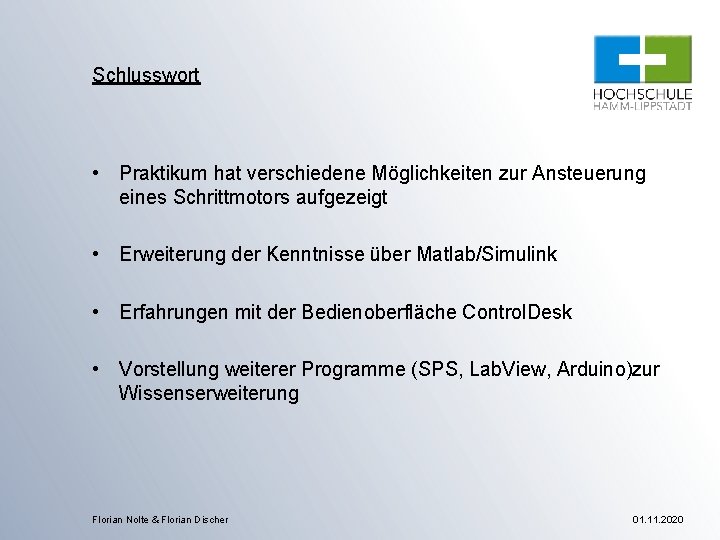 Schlusswort

HOCHSCHULE
HAMM-LIPPSTADT

• Praktikum hat verschiedene Möglichkeiten zur Ansteuerung eines Schrittmotors aufgezeigt

• Erweiterung der Kenntnisse über Matlab/Simulink

• Erfahrungen mit der Bedienoberfläche ControlDesk

• Vorstellung weiterer Programme (SPS, LabView, Arduino)zur Wissenserweiterung

Florian Nolte & Florian Discher

01.11.2020